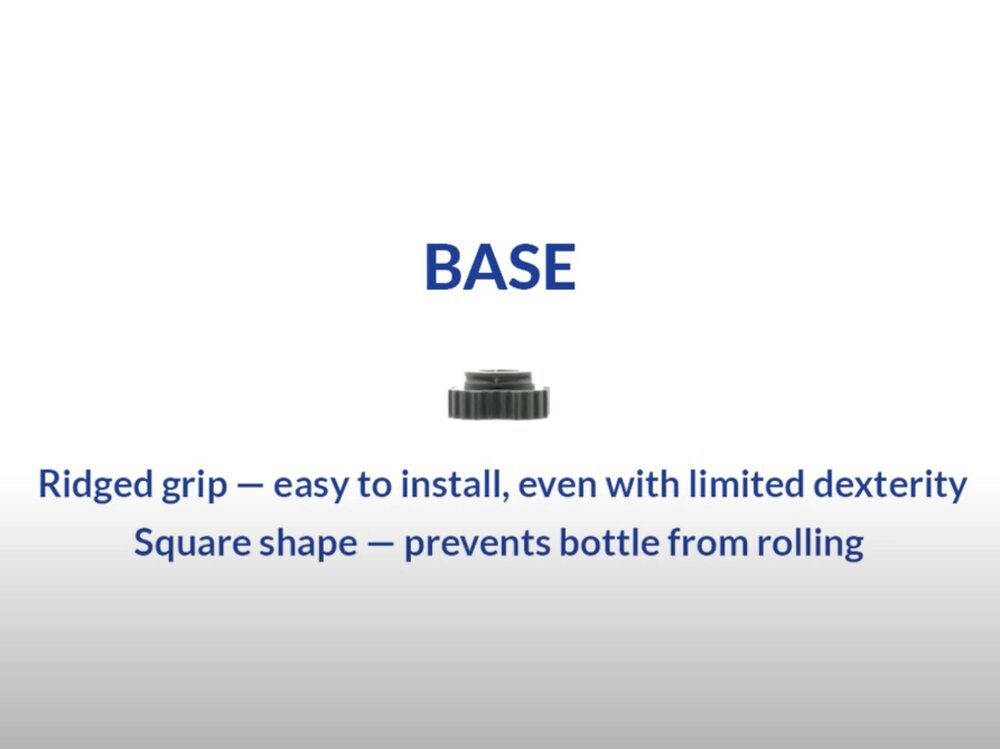 BASE

Ridged grip — easy to install, even with limited dexterity
Square shape — prevents bottle from rolling